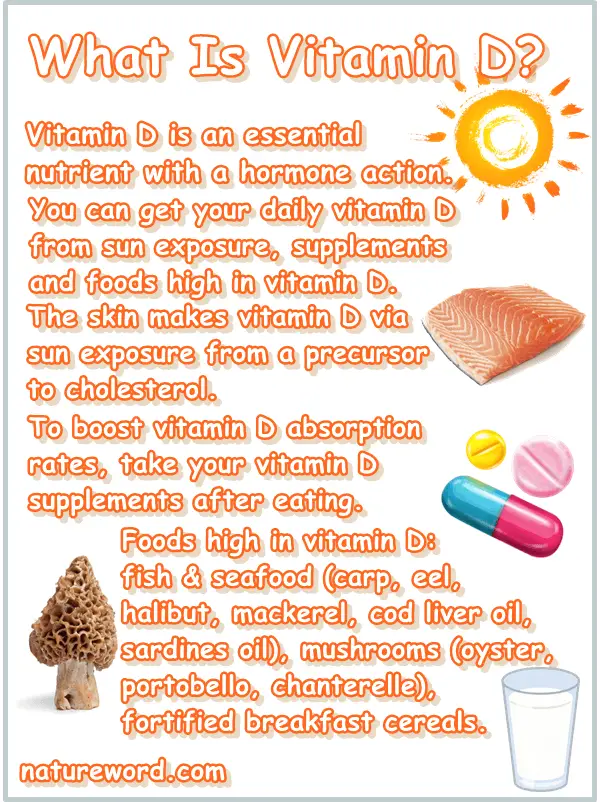 What Is Vitamin D?

Vitamin D is an essential nutrient with a hormone action. You can get your daily vitamin D from sun exposure, supplements and foods high in vitamin D. The skin makes vitamin D via sun exposure from a precursor to cholesterol.

To boost vitamin D absorption rates, take your vitamin D supplements after eating.

Foods high in vitamin D: fish & seafood (carp, eel, halibut, mackerel, cod liver oil, sardines oil), mushrooms (oyster, portobello, chanterelle), fortified breakfast cereals.

natureword.com